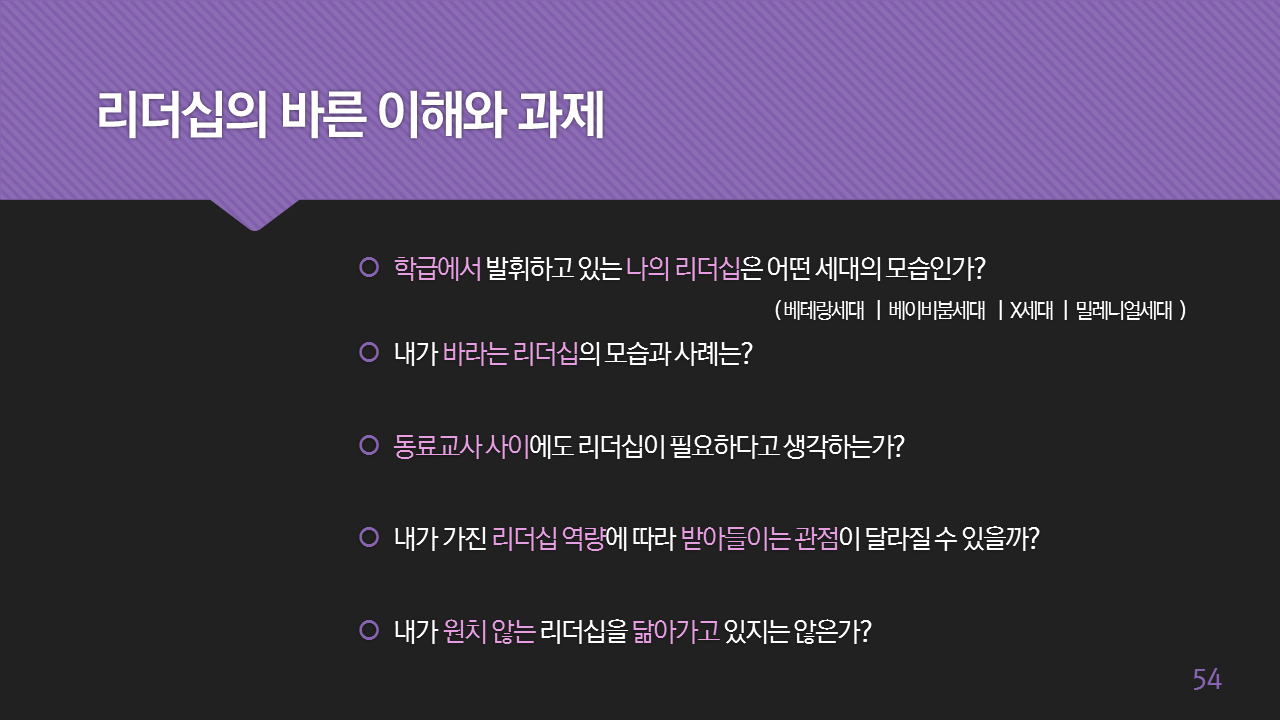 리더십의 바른 이해와 과제

학급에서 발휘하고 있는 나의 리더십은 어떤 세대의 모습인가?
( 베테랑세대 | 베이비붐세대 | X세대 | 밀레니얼세대 )

내가 바라는 리더십의 모습과 사례는?

동료교사 사이에도 리더십이 필요하다고 생각하는가?

내가 가진 리더십 역량에 따라 받아들이는 관점이 달라질 수 있을까?

내가 원치 않는 리더십을 닮아가고 있지는 않은가?

54